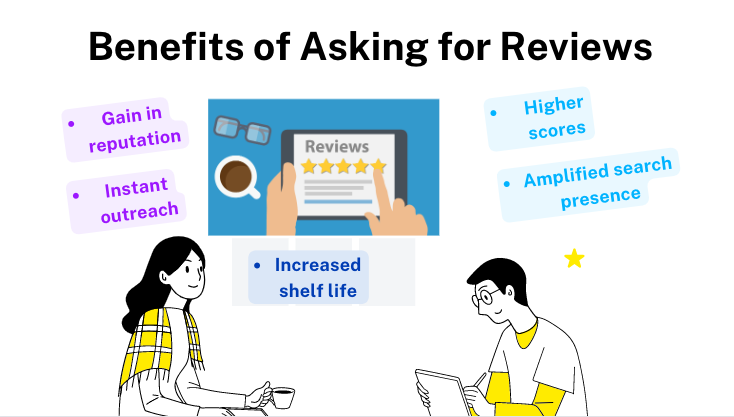 Benefits of Asking for Reviews

• Gain in reputation

• Instant outreach

Reviews

• Increased shelf life

• Higher scores

• Amplified search presence